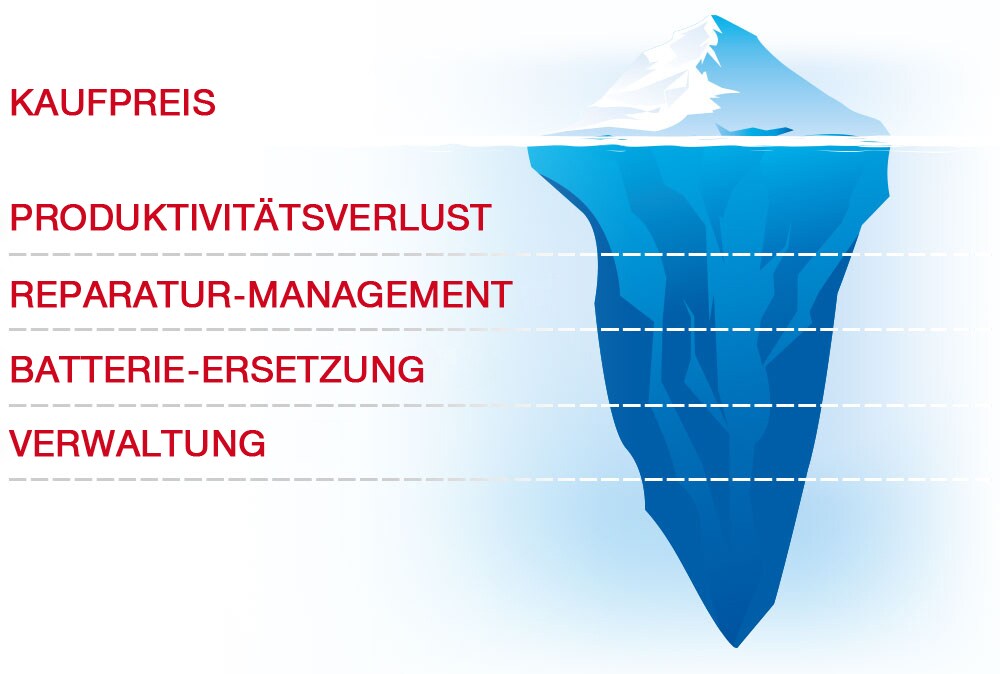 KAUFPREIS

PRODUKTIVITÄTSVERLUST

REPARATUR-MANAGEMENT

BATTERIE-ERSETZUNG

VERWALTUNG